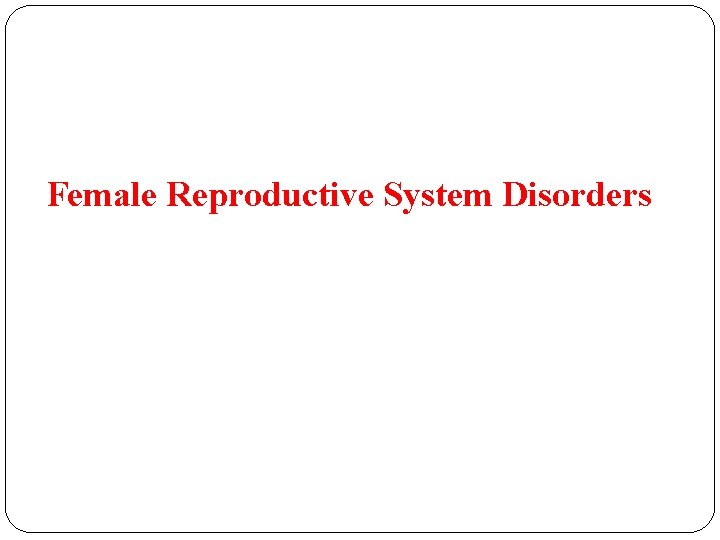 Female Reproductive System Disorders